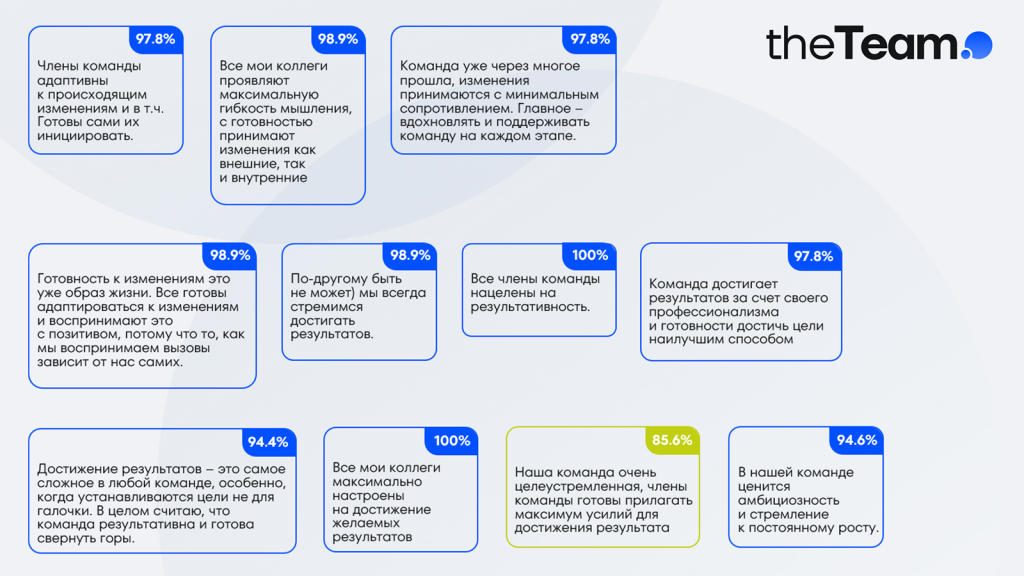 theTeam

97.8%
Члены команды адаптивны к происходящим изменениям и в т.ч. Готовы сами их инициировать.

98.9%
Все мои коллеги проявляют максимальную гибкость мышления, с готовностью принимают изменения как внешние, так и внутренние

97.8%
Команда уже через многое прошла, изменения принимаются с минимальным сопротивлением. Главное – вдохновлять и поддерживать команду на каждом этапе.

98.9%
Готовность к изменениям это уже образ жизни. Все готовы адаптироваться к изменениям и воспринимают это с позитивом, потому что то, как мы воспринимаем вызовы зависит от нас самих.

98.9%
По-другому быть не может) мы всегда стремимся достигать результатов.

100%
Все члены команды нацелены на результативность.

97.8%
Команда достигает результатов за счет своего профессионализма и готовности достичь цели наилучшим способом

94.4%
Достижение результатов – это самое сложное в любой команде, особенно, когда устанавливаются цели не для галочки. В целом считаю, что команда результативна и готова свернуть горы.

100%
Все мои коллеги максимально настроены на достижение желаемых результатов

85.6%
Наша команда очень целеустремленная, члены команды готовы прилагать максимум усилий для достижения результата

94.6%
В нашей команде ценится амбициозность и стремление к постоянному росту.